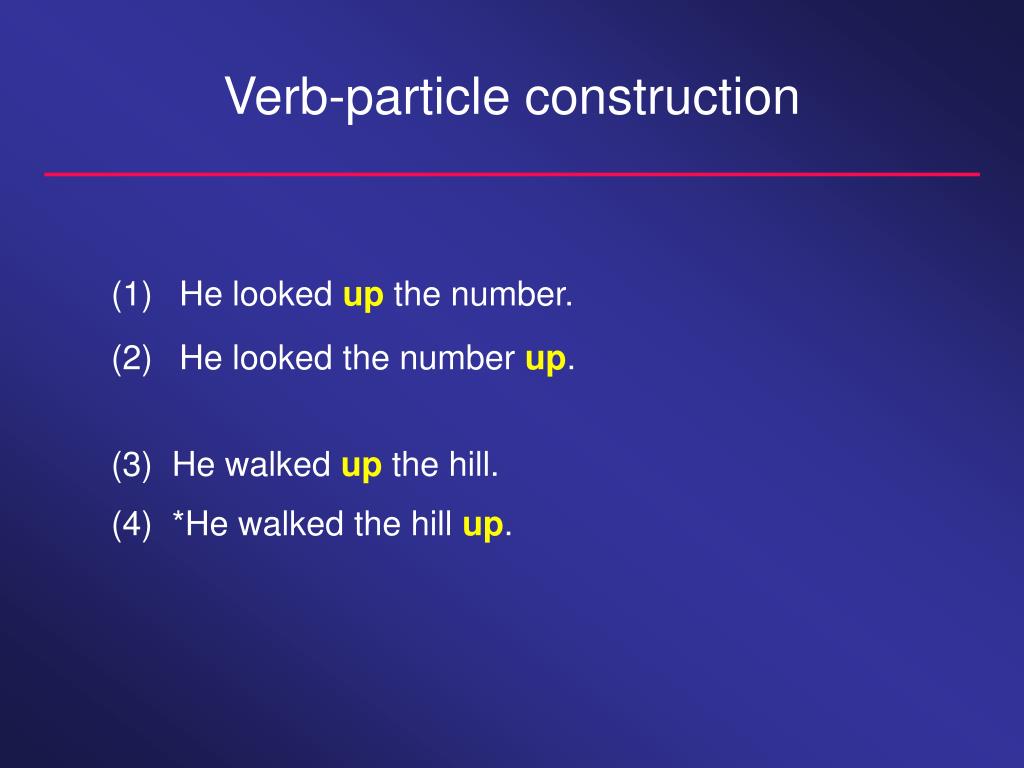 Verb-particle construction

(1) He looked up the number.

(2) He looked the number up.

(3) He walked up the hill.

(4) *He walked the hill up.